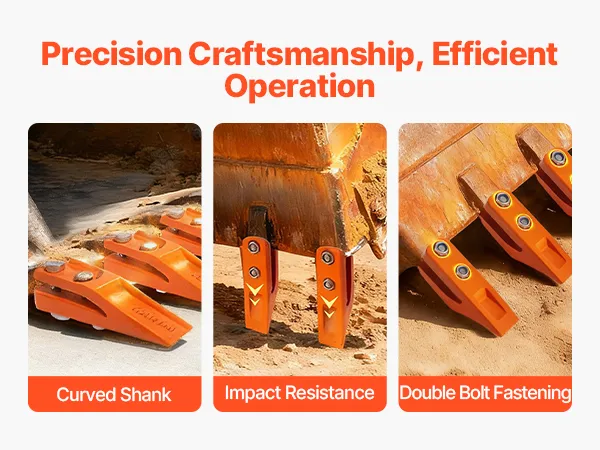 Precision Craftsmanship, Efficient Operation

Curved Shank

Impact Resistance

Double Bolt Fastening